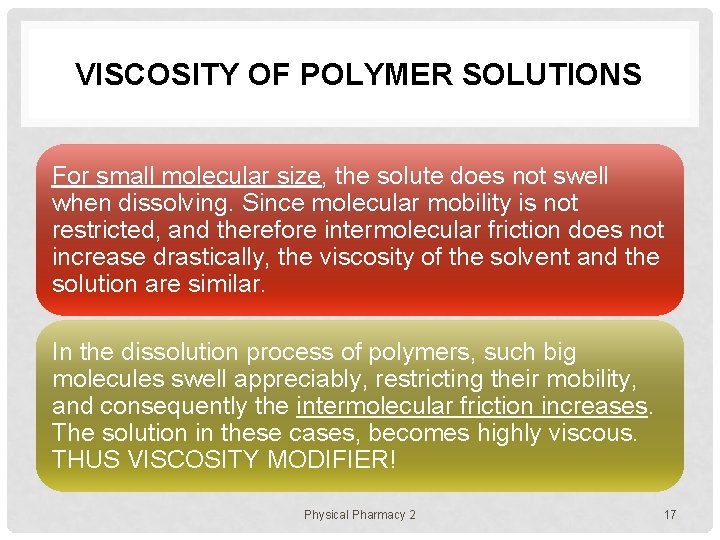 VISCOSITY OF POLYMER SOLUTIONS

For small molecular size, the solute does not swell when dissolving. Since molecular mobility is not restricted, and therefore intermolecular friction does not increase drastically, the viscosity of the solvent and the solution are similar.

In the dissolution process of polymers, such big molecules swell appreciably, restricting their mobility, and consequently the intermolecular friction increases. The solution in these cases, becomes highly viscous. THUS VISCOSITY MODIFIER!

Physical Pharmacy 2

17